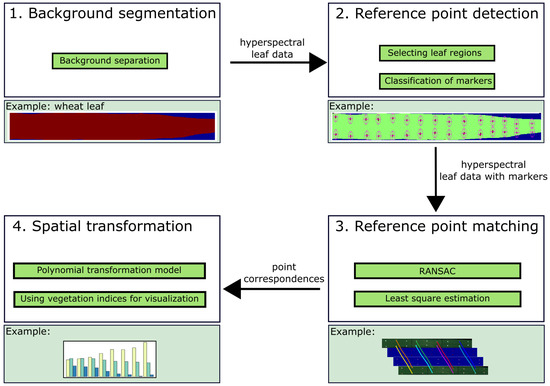 1. Background segmentation

Background separation

Example: wheat leaf

hyperspectral leaf data

2. Reference point detection

Selecting leaf regions

Classification of markers

Example:

hyperspectral leaf data with markers

3. Reference point matching

RANSAC

Least square estimation

Example:

point correspondences

4. Spatial transformation

Polynomial transformation model

Using vegetation indices for visualization

Example: